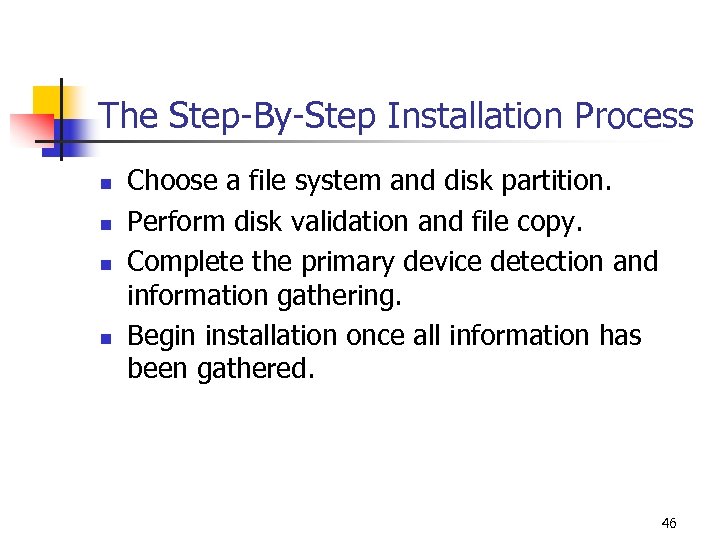 The Step-By-Step Installation Process

- Choose a file system and disk partition.
- Perform disk validation and file copy.
- Complete the primary device detection and information gathering.
- Begin installation once all information has been gathered.

46